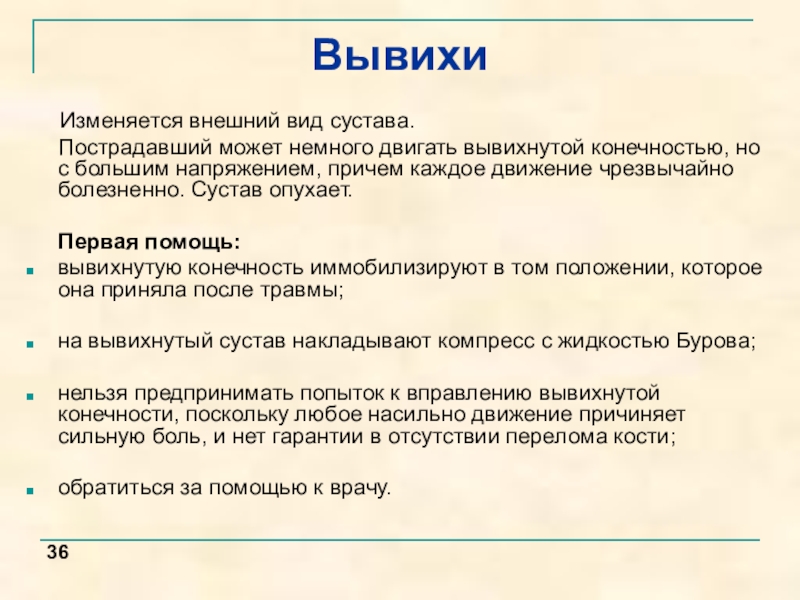 Вывихи

Изменяется внешний вид сустава.

Пострадавший может немного двигать вывихнутой конечностью, но с большим напряжением, причем каждое движение чрезвычайно болезненно. Сустав опухает.

Первая помощь:

- вывихнутую конечность иммобилизируют в том положении, которое она приняла после травмы;
- на вывихнутый сустав накладывают компресс с жидкостью Бурова;
- нельзя предпринимать попыток к вправлению вывихнутой конечности, поскольку любое насильно движение причиняет сильную боль, и нет гарантии в отсутствии перелома кости;
- обратиться за помощью к врачу.

36